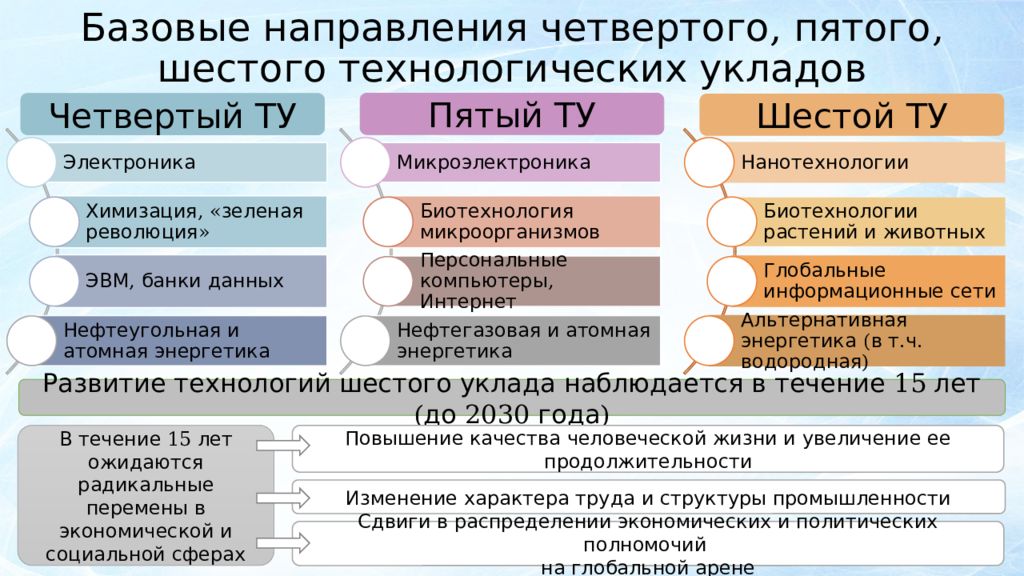 Базовые направления четвертого, пятого, шестого технологических укладов

Четвертый ТУ

Электроника

Химизация, «зеленая революция»

ЭВМ, банки данных

Нефтеугольная и атомная энергетика

Пятый ТУ

Микроэлектроника

Биотехнология микроорганизмов

Персональные компьютеры, Интернет

Нефтегазовая и атомная энергетика

Шестой ТУ

Нанотехнологии

Биотехнологии растений и животных

Глобальные информационные сети

Альтернативная энергетика (в т.ч. водородная)

Развитие технологий шестого уклада наблюдается в течение 15 лет (до 2030 года)

В течение 15 лет ожидаются радикальные перемены в экономической и социальной сферах

Повышение качества человеческой жизни и увеличение ее продолжительности

Изменение характера труда и структуры промышленности

Сдвиги в распределении экономических и политических полномочий на глобальной арене